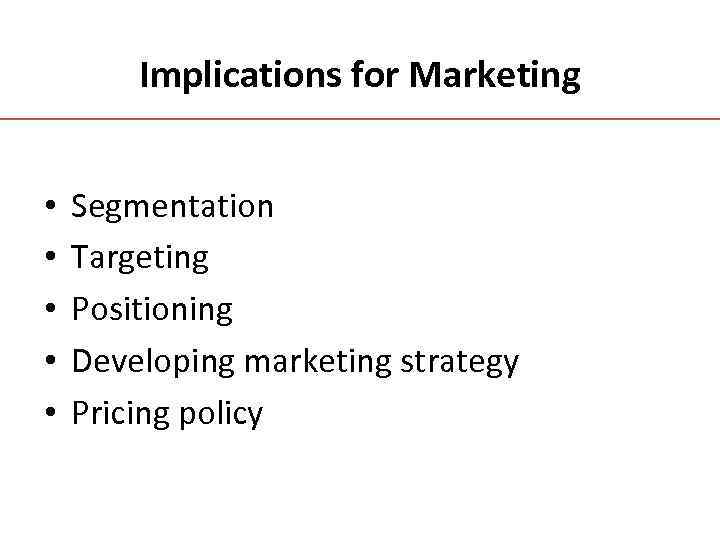 Implications for Marketing

• Segmentation
• Targeting
• Positioning
• Developing marketing strategy
• Pricing policy